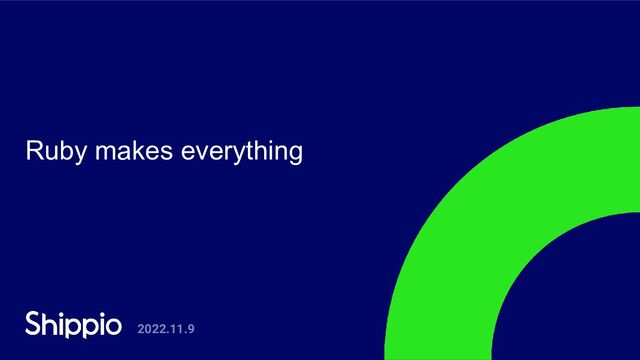 Ruby makes everything

Shippio 2022.11.9